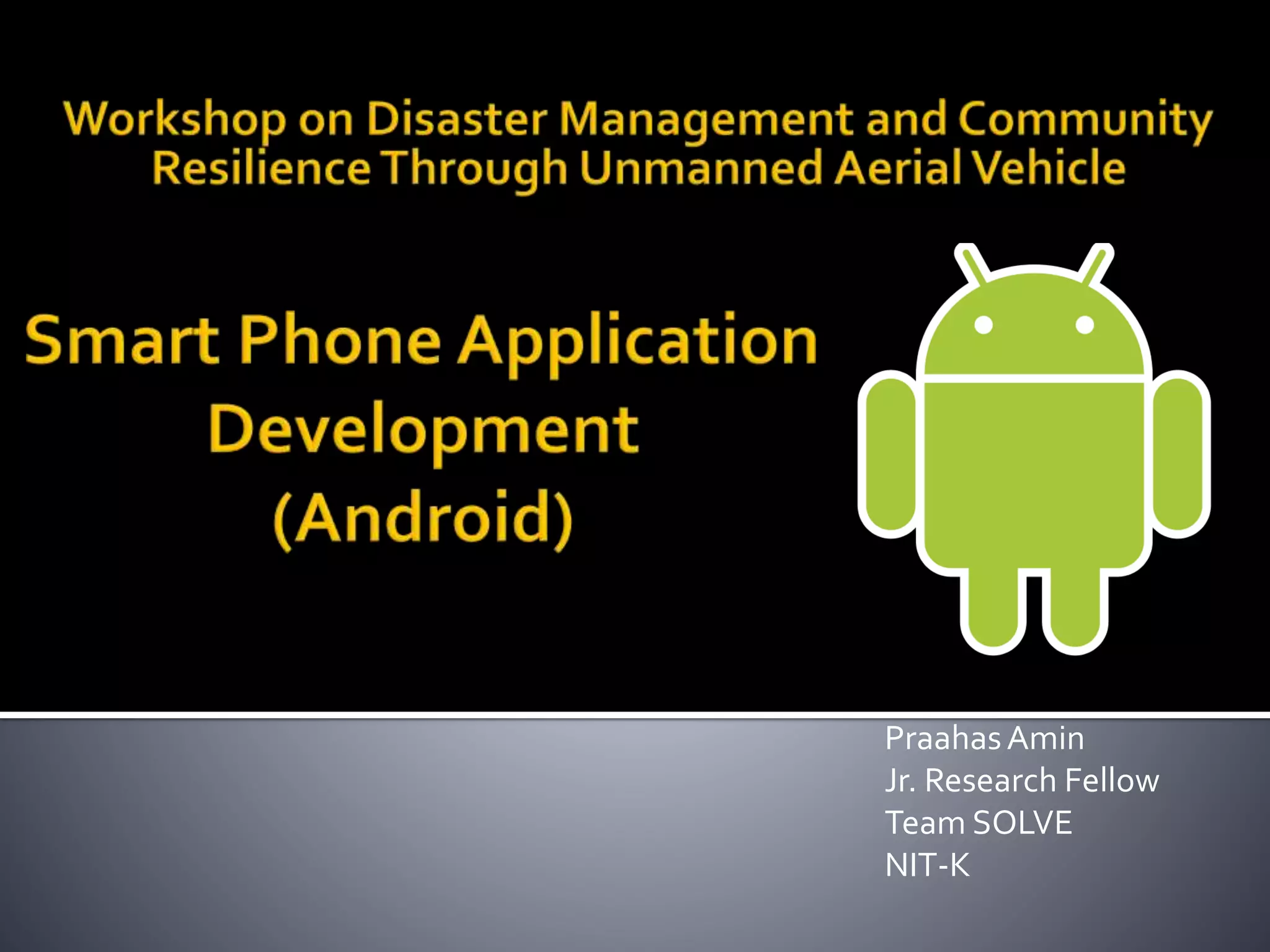 Workshop on Disaster Management and Community Resilience Through Unmanned Aerial Vehicle

Smart Phone Application Development (Android)

Praahas Amin
Jr. Research Fellow
Team SOLVE
NIT-K